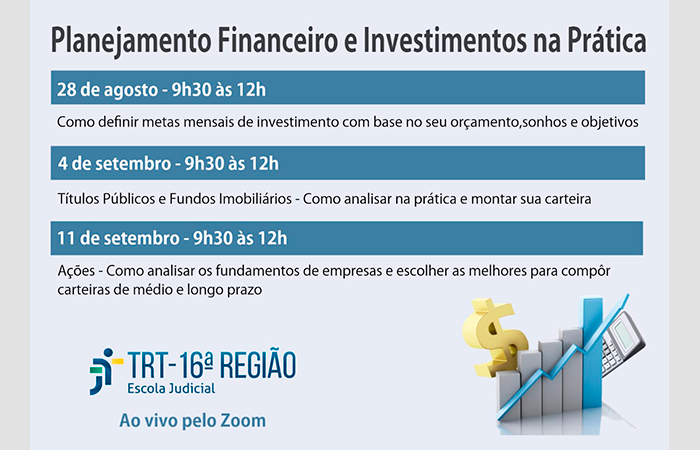 Planejamento Financeiro e Investimentos na Prática

28 de agosto - 9h30 às 12h

Como definir metas mensais de investimento com base no seu orçamento,sonhos e objetivos

4 de setembro - 9h30 às 12h

Títulos Públicos e Fundos Imobiliários - Como analisar na prática e montar sua carteira

11 de setembro - 9h30 às 12h

Ações - Como analisar os fundamentos de empresas e escolher as melhores para compôr carteiras de médio e longo prazo

TRT-16ª REGIÃO
Escola Judicial

Ao vivo pelo Zoom